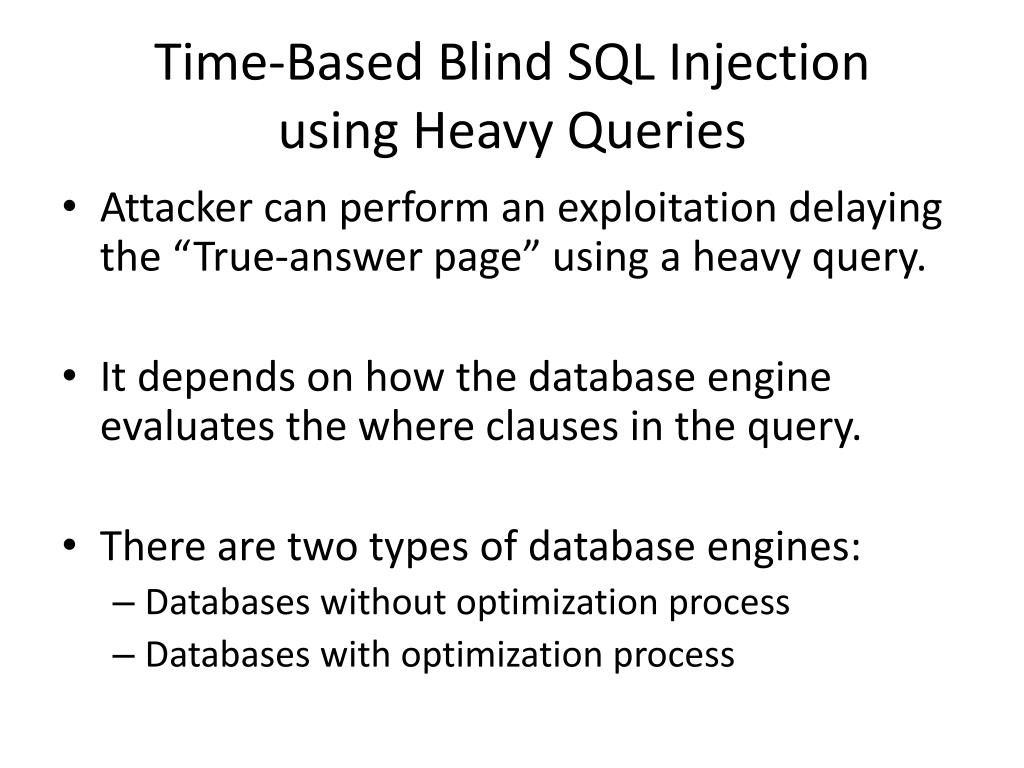 Time-Based Blind SQL Injection using Heavy Queries

• Attacker can perform an exploitation delaying the “True-answer page” using a heavy query.

• It depends on how the database engine evaluates the where clauses in the query.

• There are two types of database engines:
– Databases without optimization process
– Databases with optimization process